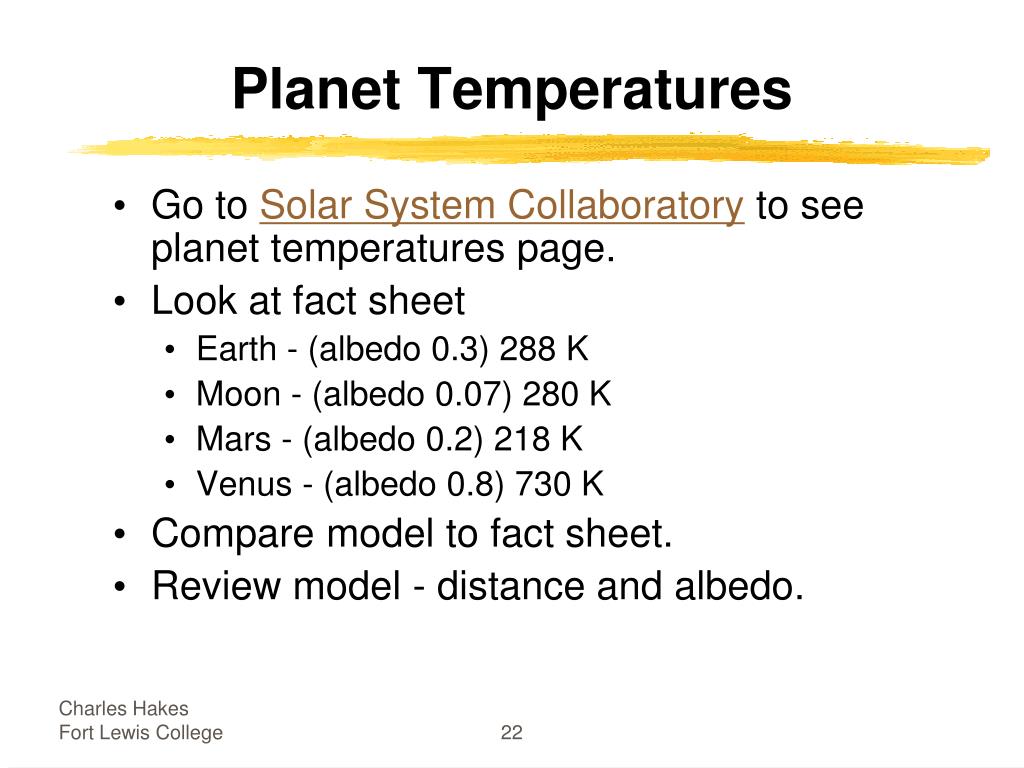 Planet Temperatures

• Go to Solar System Collaboratory to see planet temperatures page.
• Look at fact sheet
  • Earth - (albedo 0.3) 288 K
  • Moon - (albedo 0.07) 280 K
  • Mars - (albedo 0.2) 218 K
  • Venus - (albedo 0.8) 730 K
• Compare model to fact sheet.
• Review model - distance and albedo.

Charles Hakes
Fort Lewis College

22